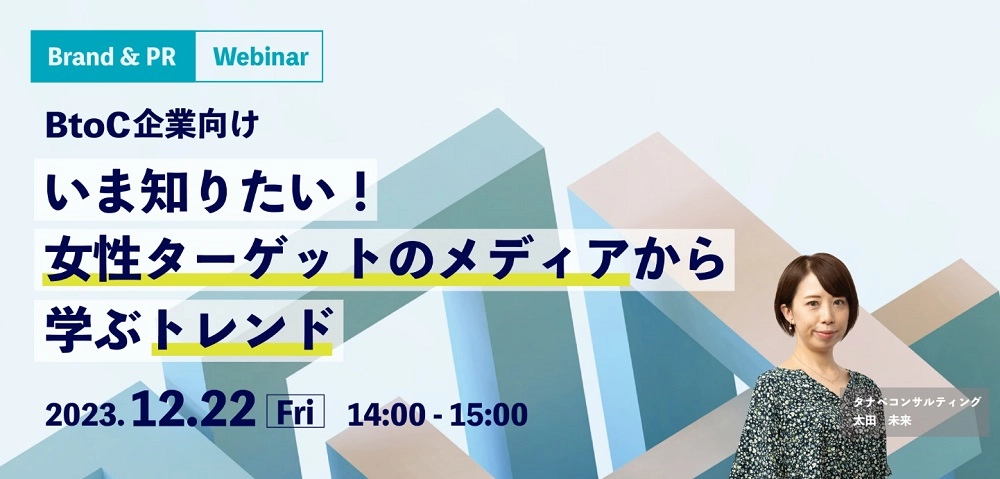 Brand & PR Webinar

BtoC企業向け

いま知りたい！
女性ターゲットのメディアから
学ぶトレンド

2023.12.22 Fri 14:00 - 15:00

タナベコンサルティング
太田 未来